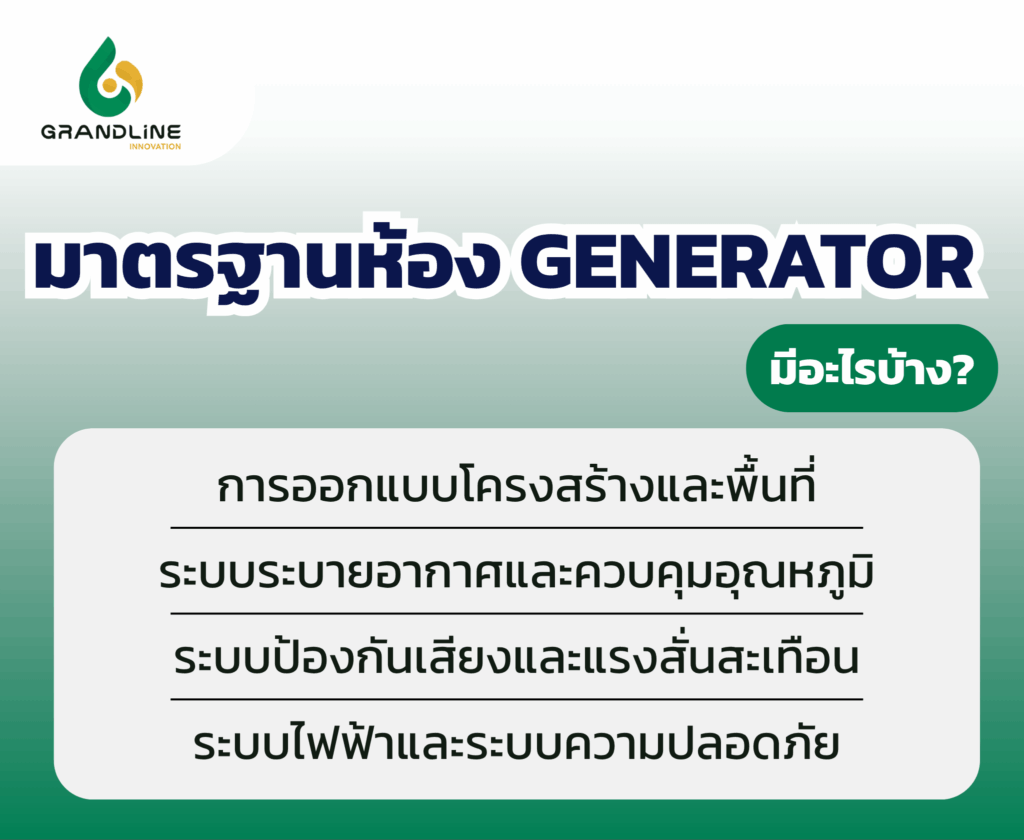 GRANDLINE
INNOVATION

มาตรฐานห้อง GENERATOR

มีอะไรบ้าง?

การออกแบบโครงสร้างและพื้นที่

ระบบระบายอากาศและควบคุมอุณหภูมิ

ระบบป้องกันเสียงและแรงสั่นสะเทือน

ระบบไฟฟ้าและระบบความปลอดภัย